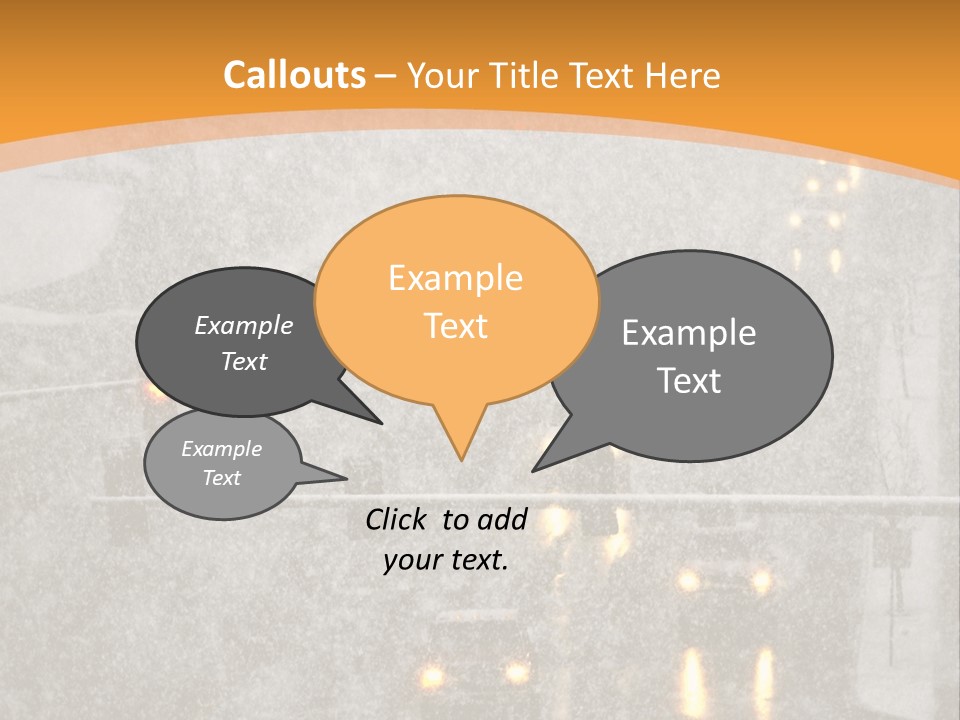 Callouts – Your Title Text Here

Example Text

Example Text

Example Text

Example Text

Click to add your text.